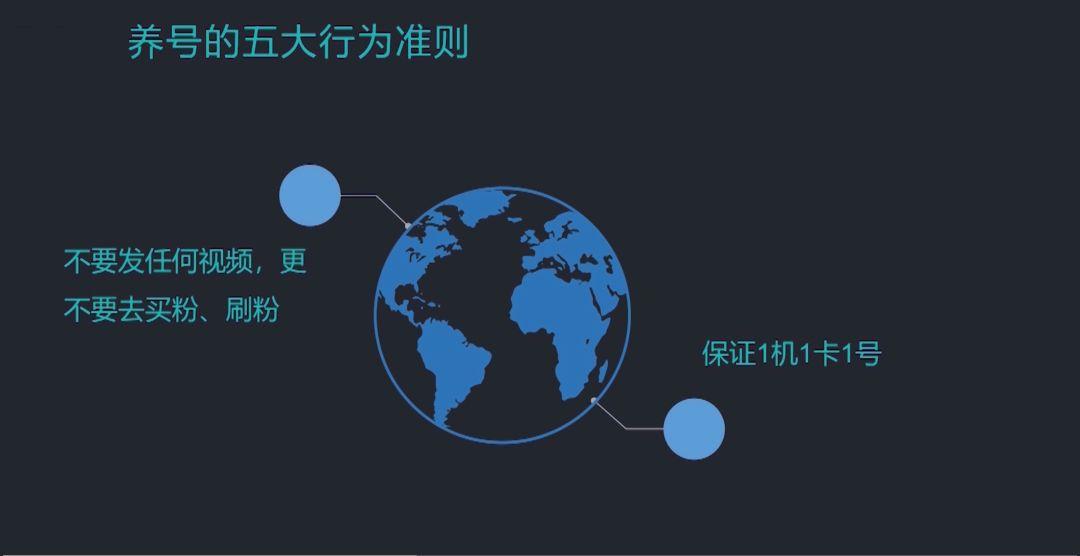 养号的五大行为准则

不要发任何视频，更不要去买粉、刷粉

保证1机1卡1号